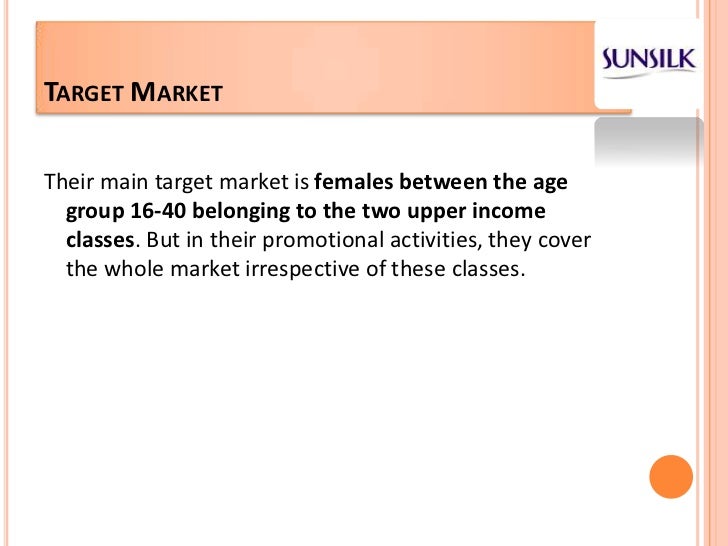 SUNSILK

TARGET MARKET

Their main target market is females between the age group 16-40 belonging to the two upper income classes. But in their promotional activities, they cover the whole market irrespective of these classes.